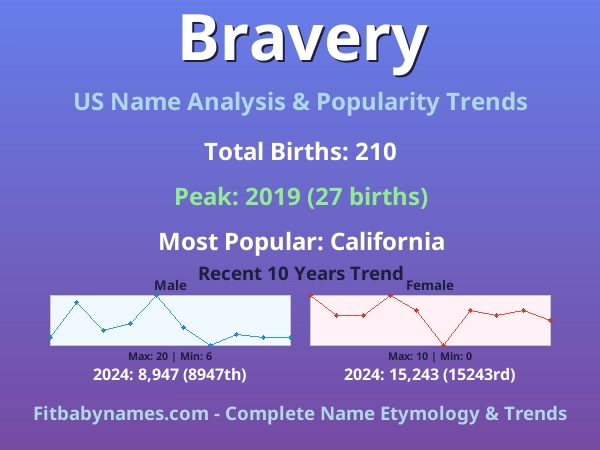 Bravery

US Name Analysis & Popularity Trends

Total Births: 210

Peak: 2019 (27 births)

Most Popular: California

Recent 10 Years Trend

Male

Max: 20 | Min: 6

2024: 8,947 (8947th)

Female

Max: 10 | Min: 0

2024: 15,243 (15243rd)

Fitbabynames.com - Complete Name Etymology & Trends